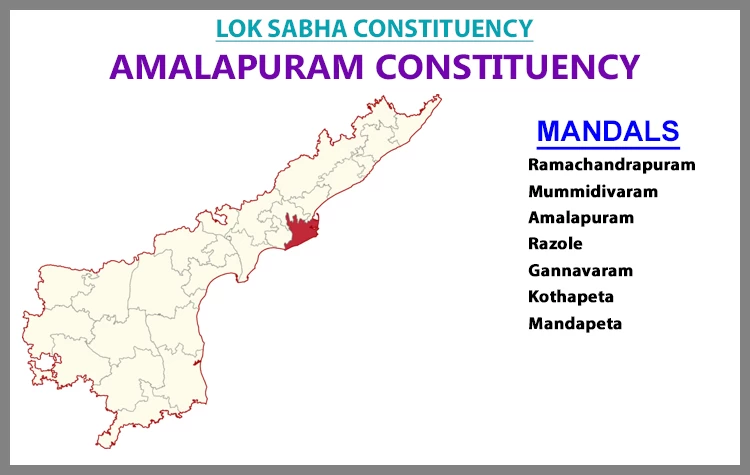 LOK SABHA CONSTITUENCY

AMALAPURAM CONSTITUENCY

MANDALS

Ramachandrapuram
Mummidivaram
Amalapuram
Razole
Gannavaram
Kothapeta
Mandapeta